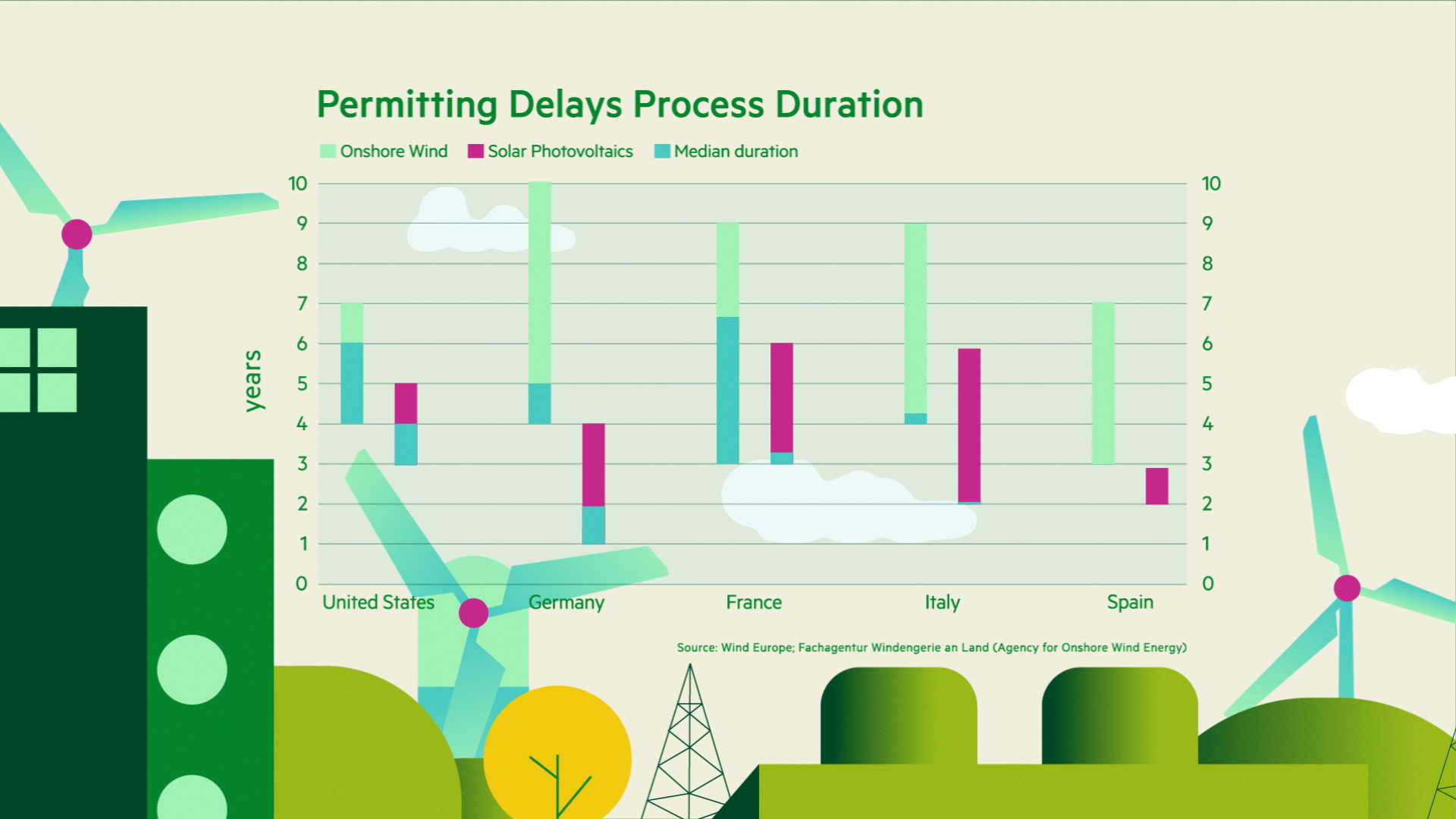 Permitting Delays Process Duration

Onshore Wind
Solar Photovoltaics
Median duration

years

10
9
8
7
6
5
4
3
2
1
0

10
9
8
7
6
5
4
3
2
1
0

United States
Germany
France
Italy
Spain

Source: Wind Europe; Fachagentur Windengerie an Land (Agency for Onshore Wind Energy)